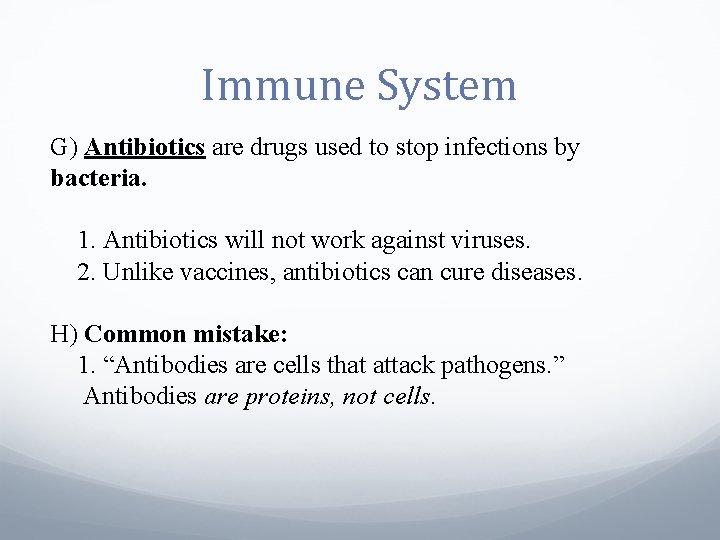 Immune System

G) Antibiotics are drugs used to stop infections by bacteria.

1. Antibiotics will not work against viruses.
2. Unlike vaccines, antibiotics can cure diseases.

H) Common mistake:
1. “Antibodies are cells that attack pathogens.”
Antibodies are proteins, not cells.